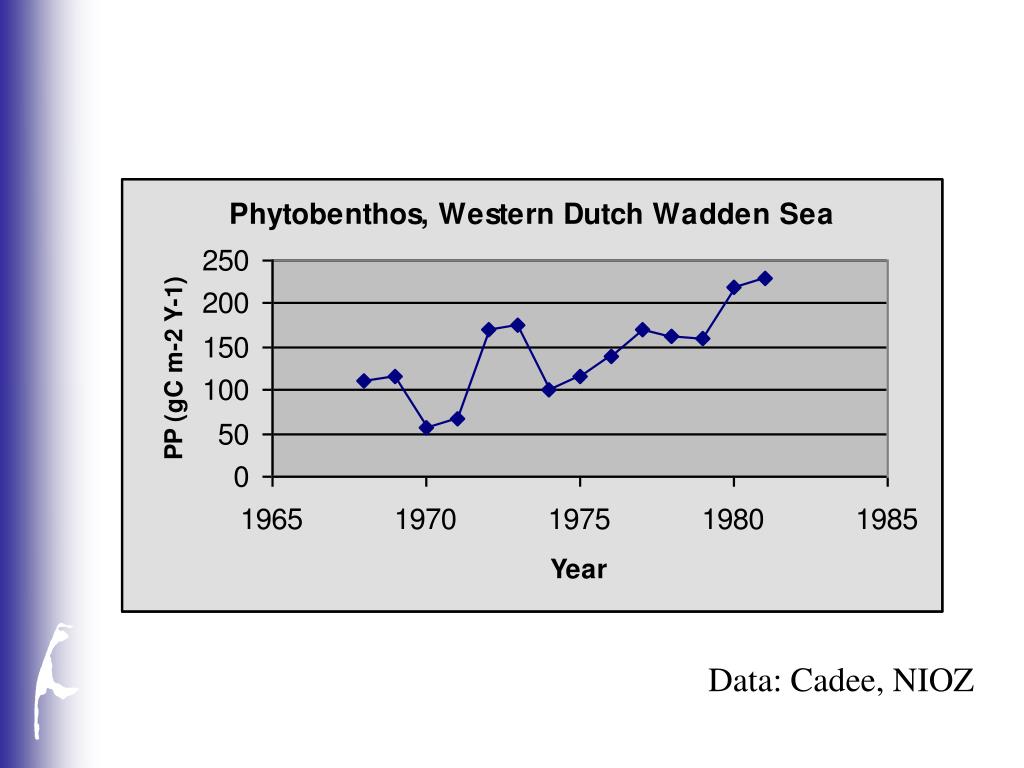 Phytobenthos, Western Dutch Wadden Sea

PP (gC m-2 Y-1)

250
200
150
100
50
0

1965 1970 1975 1980 1985

Year

Data: Cadee, NIOZ